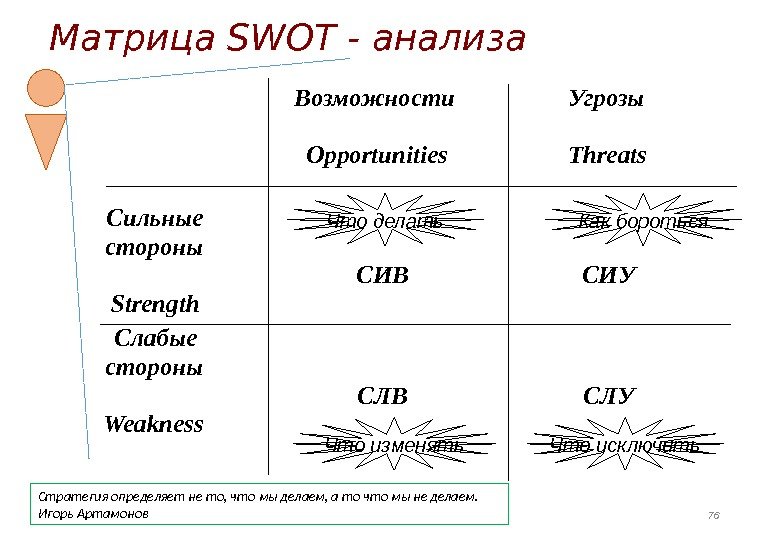 Матрица SWOT - анализа

| | Возможности Opportunities | Угрозы Threats |
|---|---|---|
| Сильные стороны Strength | Что делать СИВ | Как бороться СИУ |
| Слабые стороны Weakness | СЛВ Что изменять | СЛУ Что исключить |

Стратегия определяет не то, что мы делаем, а то что мы не делаем.
Игорь Артамонов

76